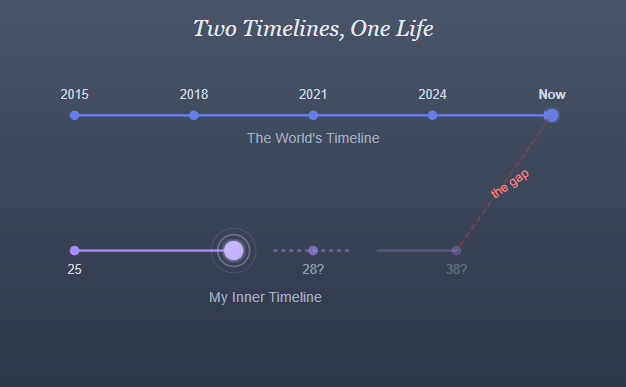 Two Timelines, One Life

2015
2018
2021
2024
Now

The World's Timeline

the gap

25
28?
38?

My Inner Timeline